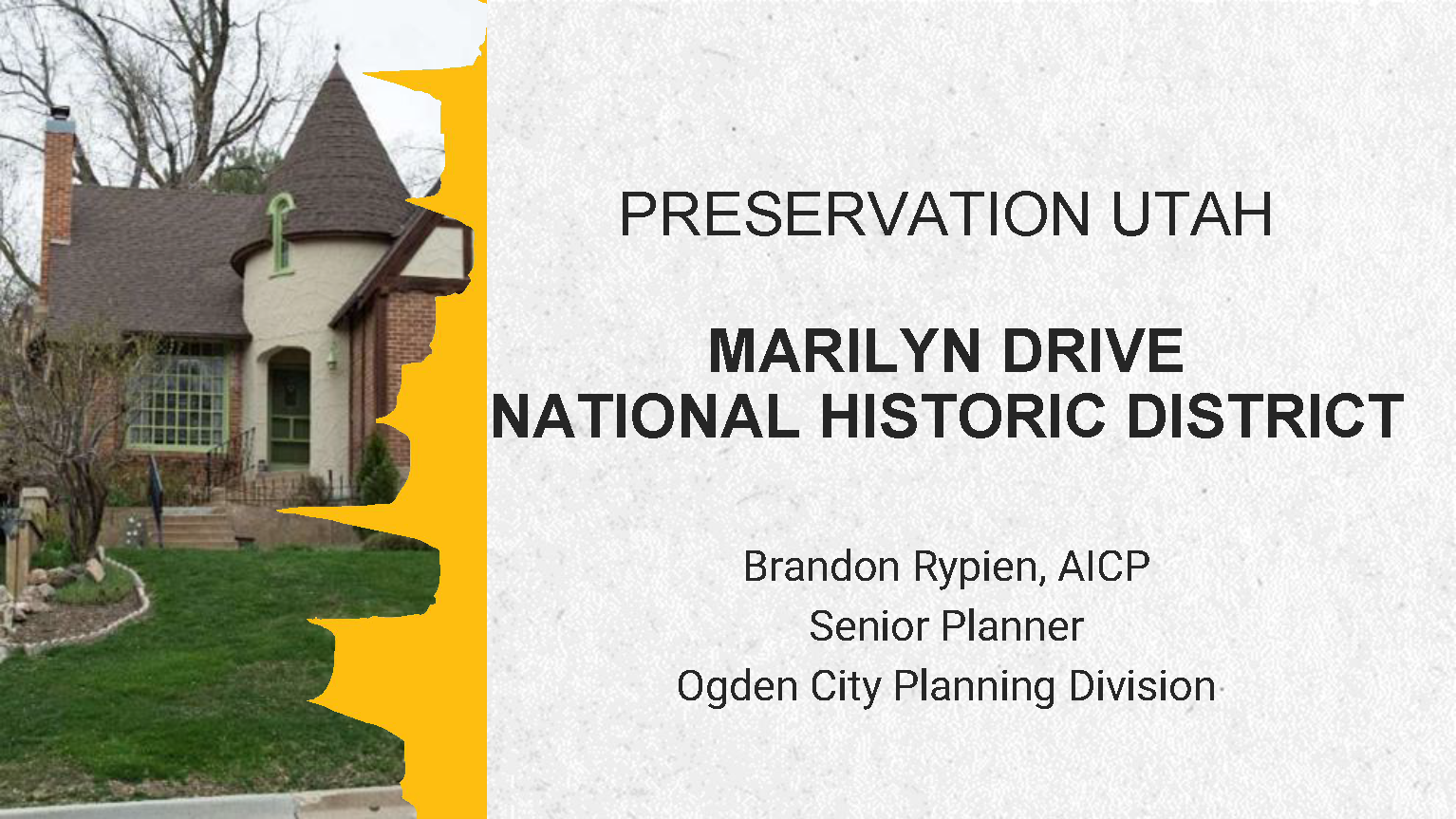 PRESERVATION UTAH

MARILYN DRIVE
NATIONAL HISTORIC DISTRICT

Brandon Rypien, AICP
Senior Planner
Ogden City Planning Division